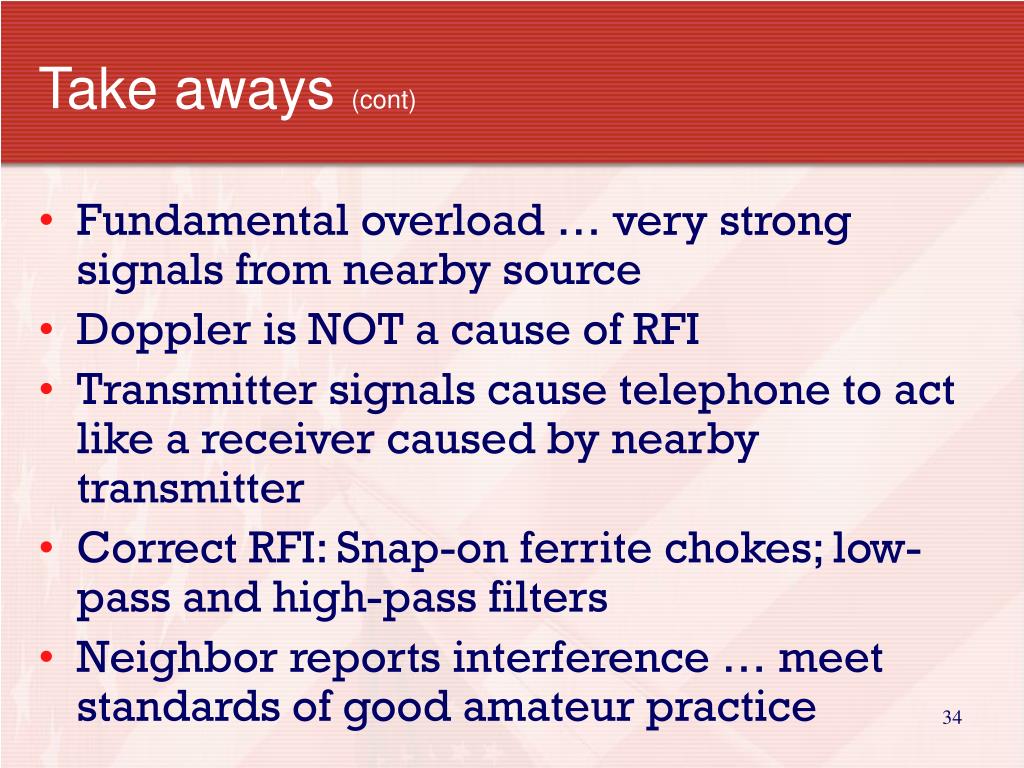 Take aways (cont)

• Fundamental overload … very strong signals from nearby source
• Doppler is NOT a cause of RFI
• Transmitter signals cause telephone to act like a receiver caused by nearby transmitter
• Correct RFI: Snap-on ferrite chokes; low-pass and high-pass filters
• Neighbor reports interference … meet standards of good amateur practice

34